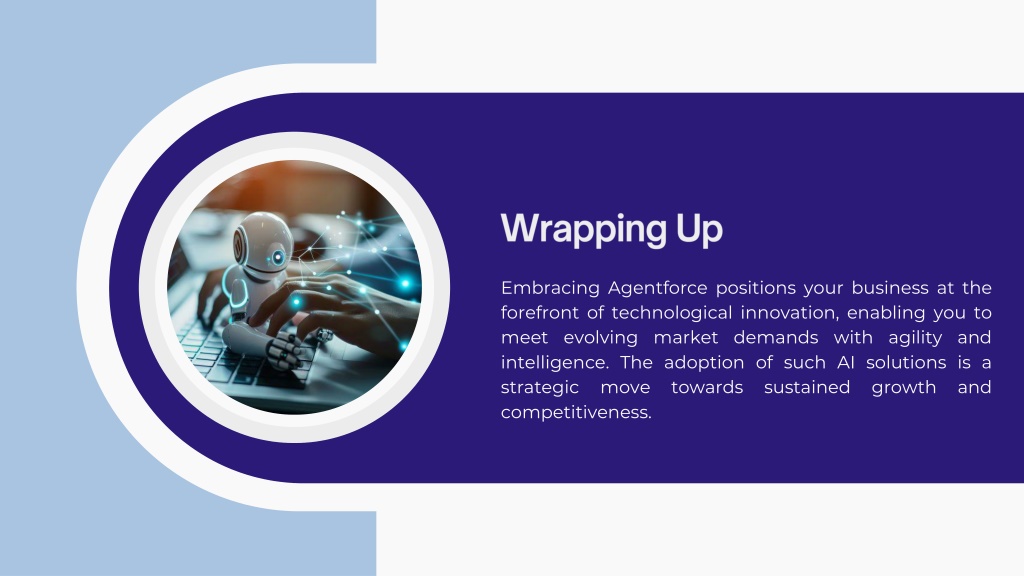 Wrapping Up

Embracing Agentforce positions your business at the forefront of technological innovation, enabling you to meet evolving market demands with agility and intelligence. The adoption of such AI solutions is a strategic move towards sustained growth and competitiveness.